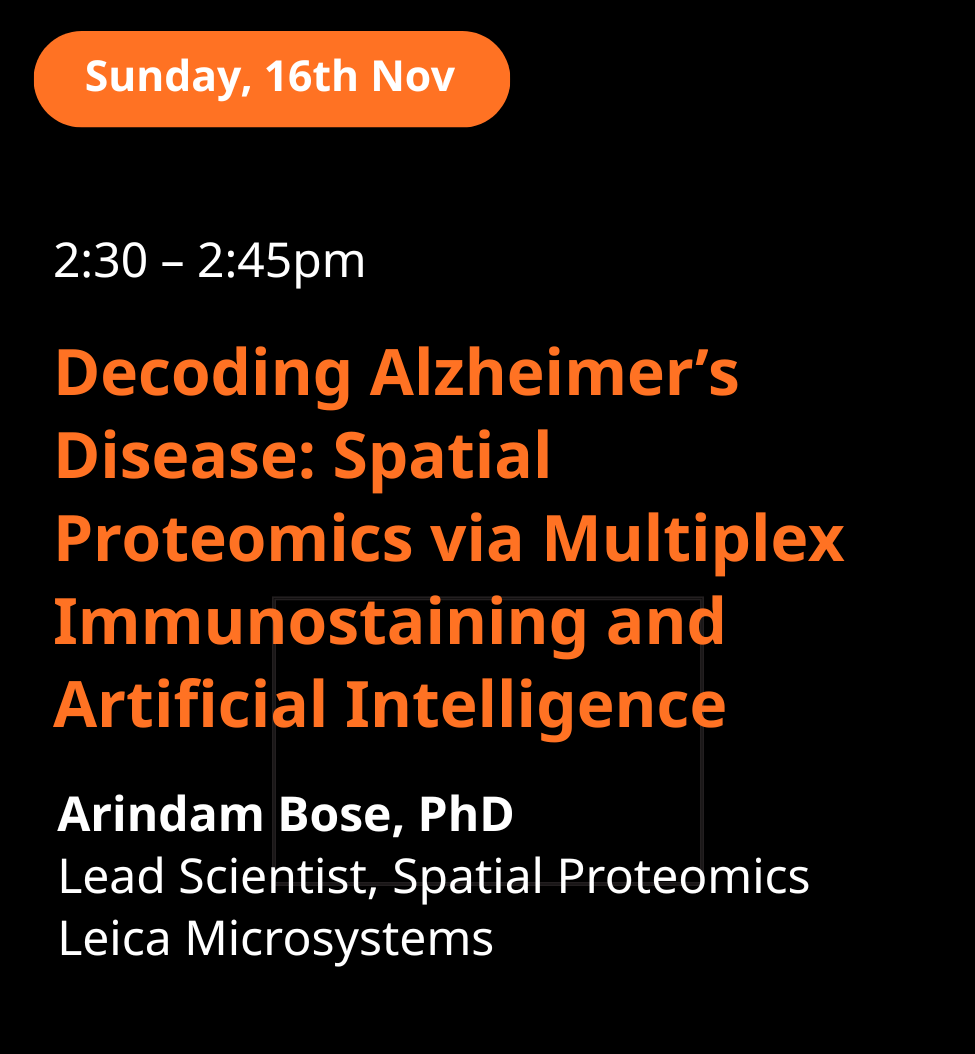 Sunday, 16th Nov

2:30 – 2:45pm

Decoding Alzheimer’s Disease: Spatial Proteomics via Multiplex Immunostaining and Artificial Intelligence

Arindam Bose, PhD
Lead Scientist, Spatial Proteomics
Leica Microsystems